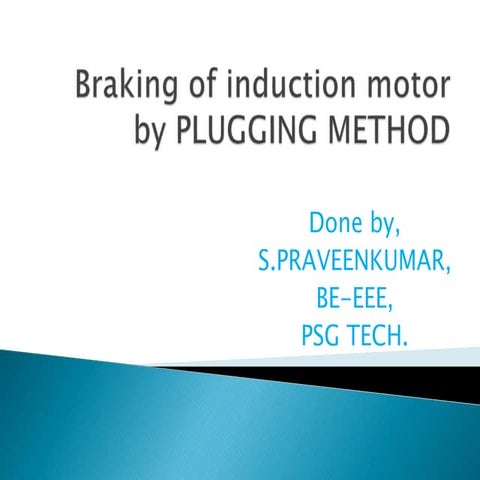 Braking of induction motor by PLUGGING METHOD

Done by,
S.PRAVEENKUMAR,
BE-EEE,
PSG TECH.